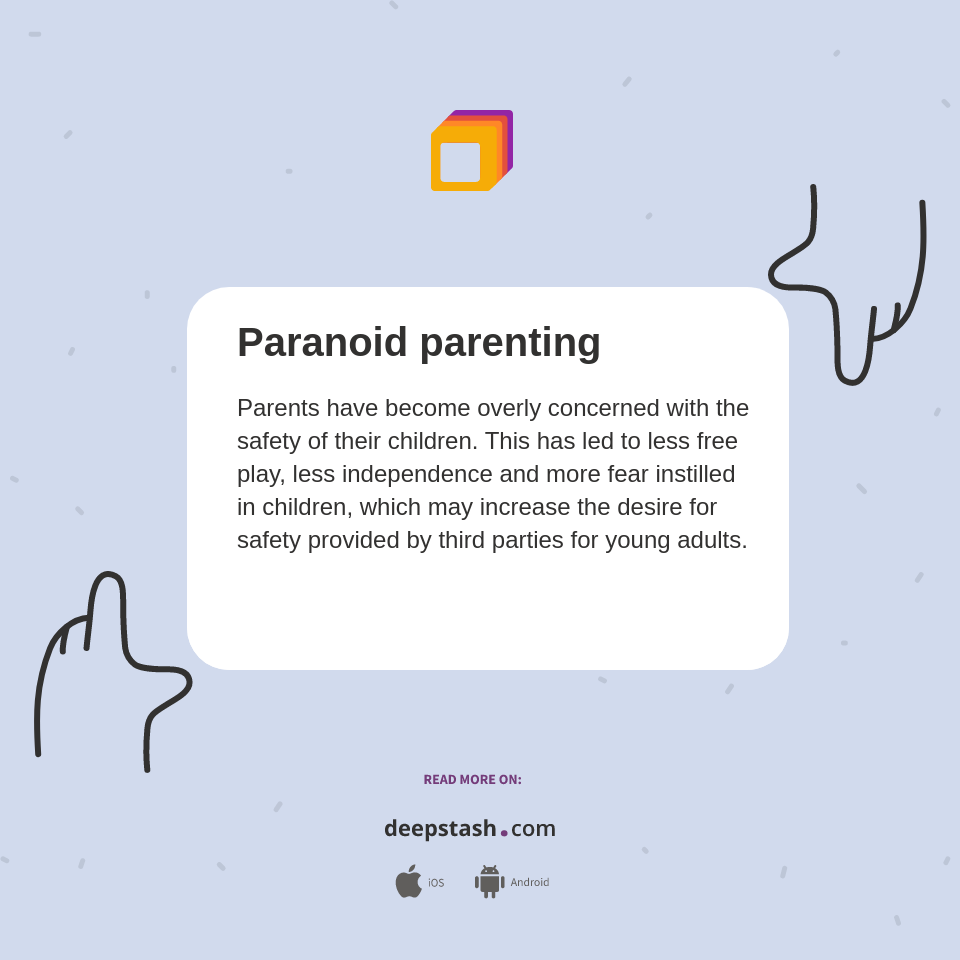 Paranoid parenting

Parents have become overly concerned with the safety of their children. This has led to less free play, less independence and more fear instilled in children, which may increase the desire for safety provided by third parties for young adults.

READ MORE ON:

deepstash.com

iOS Android